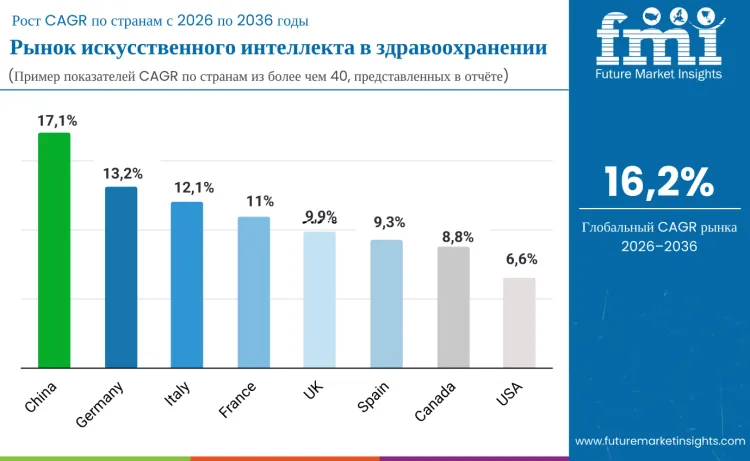 Рост CAGR по странам с 2026 по 2036 годы

Рынок искусственного интеллекта в здравоохранении

(Пример показателей CAGR по странам из более чем 40, представленных в отчёте)

fmi
Future Market Insights

17,1%
13,2%
12,1%
11%
9,9%
9,3%
8,8%
6,6%

China
Germany
Italy
France
UK
Spain
Canada
USA

16,2%

Глобальный CAGR рынка 2026–2036

www.futuremarketinsights.com